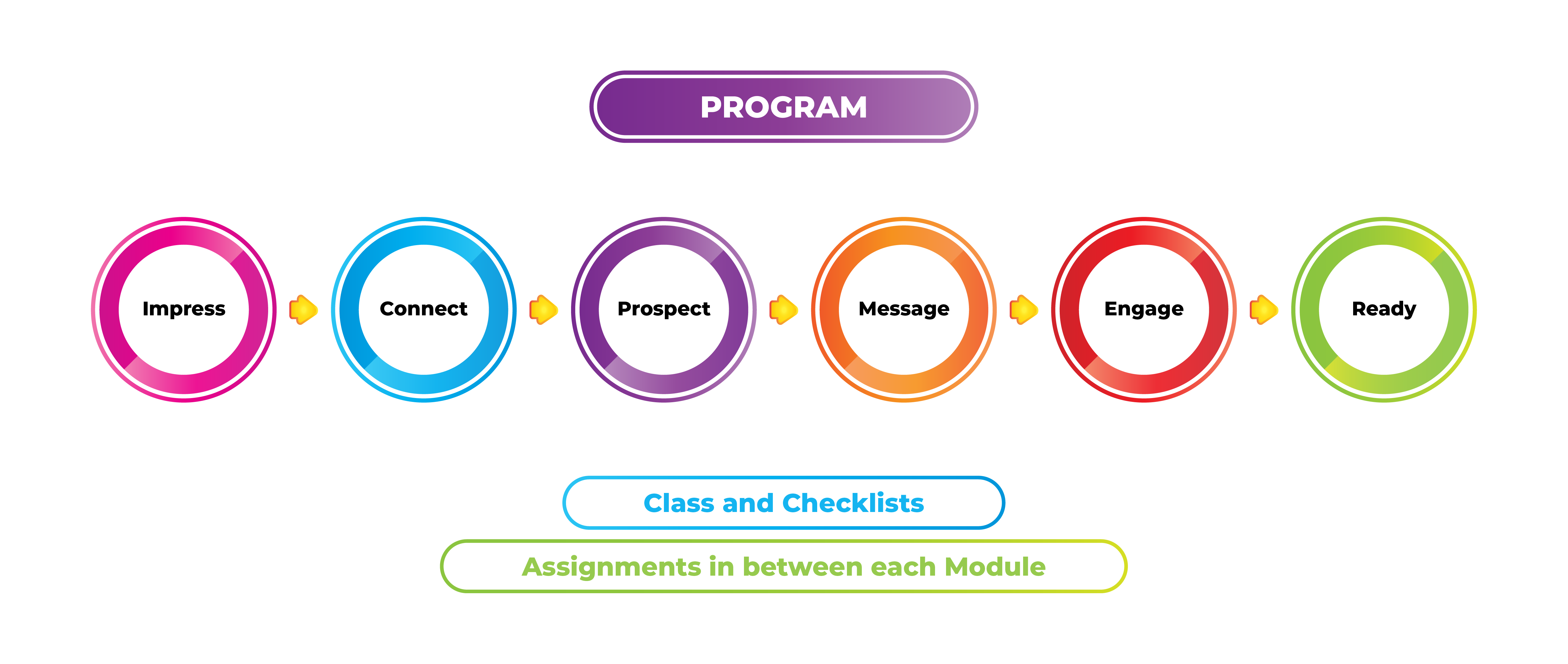 PROGRAM

Impress

Connect

Prospect

Message

Engage

Ready

Class and Checklists

Assignments in between each Module